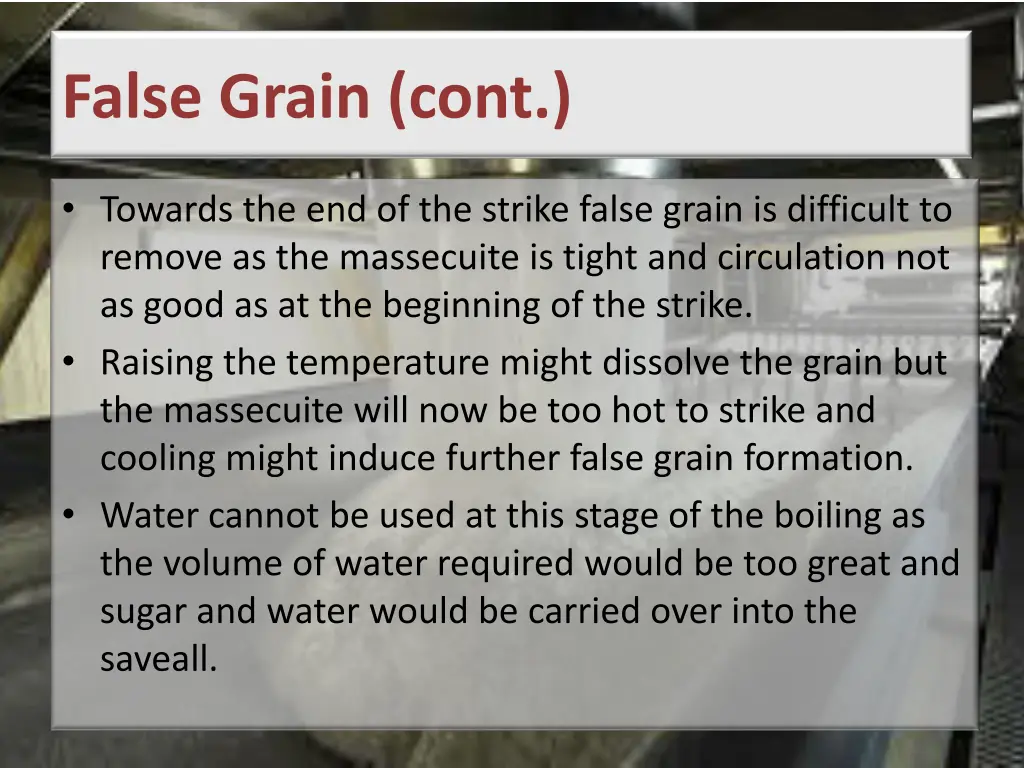 False Grain (cont.)

• Towards the end of the strike false grain is difficult to remove as the massecuite is tight and circulation not as good as at the beginning of the strike.
• Raising the temperature might dissolve the grain but the massecuite will now be too hot to strike and cooling might induce further false grain formation.
• Water cannot be used at this stage of the boiling as the volume of water required would be too great and sugar and water would be carried over into the saveall.